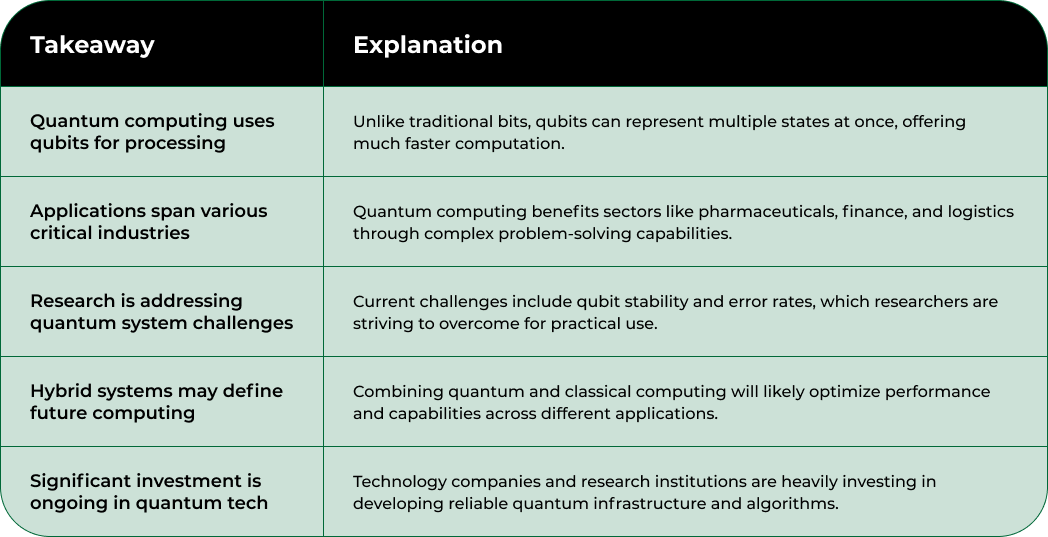 | Takeaway | Explanation |
|---|---|
| Quantum computing uses qubits for processing | Unlike traditional bits, qubits can represent multiple states at once, offering much faster computation. |
| Applications span various critical industries | Quantum computing benefits sectors like pharmaceuticals, finance, and logistics through complex problem-solving capabilities. |
| Research is addressing quantum system challenges | Current challenges include qubit stability and error rates, which researchers are striving to overcome for practical use. |
| Hybrid systems may define future computing | Combining quantum and classical computing will likely optimize performance and capabilities across different applications. |
| Significant investment is ongoing in quantum tech | Technology companies and research institutions are heavily investing in developing reliable quantum infrastructure and algorithms. |